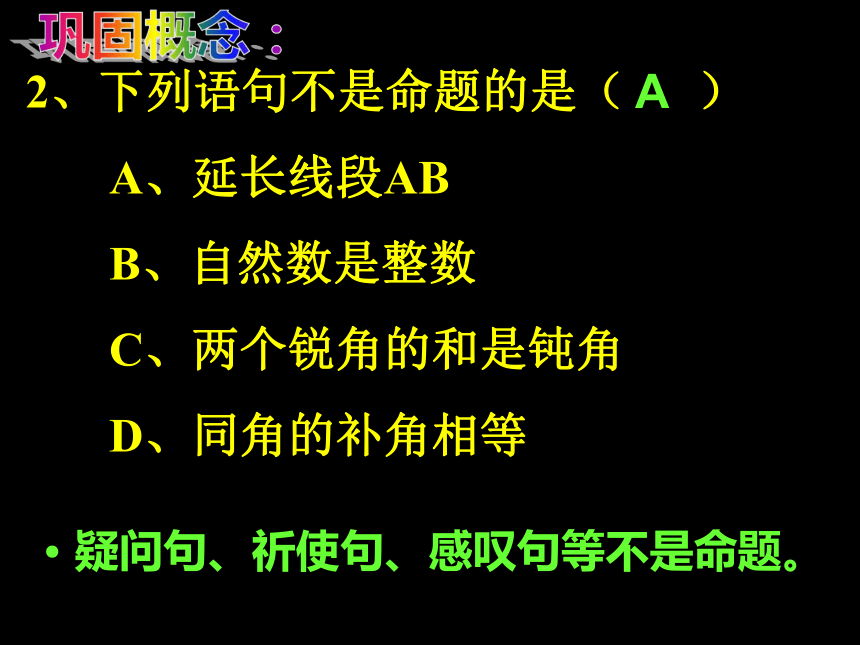 巩固概念：

2、下列语句不是命题的是（ A ）

A、延长线段AB

B、自然数是整数

C、两个锐角的和是钝角

D、同角的补角相等

• 疑问句、祈使句、感叹句等不是命题。